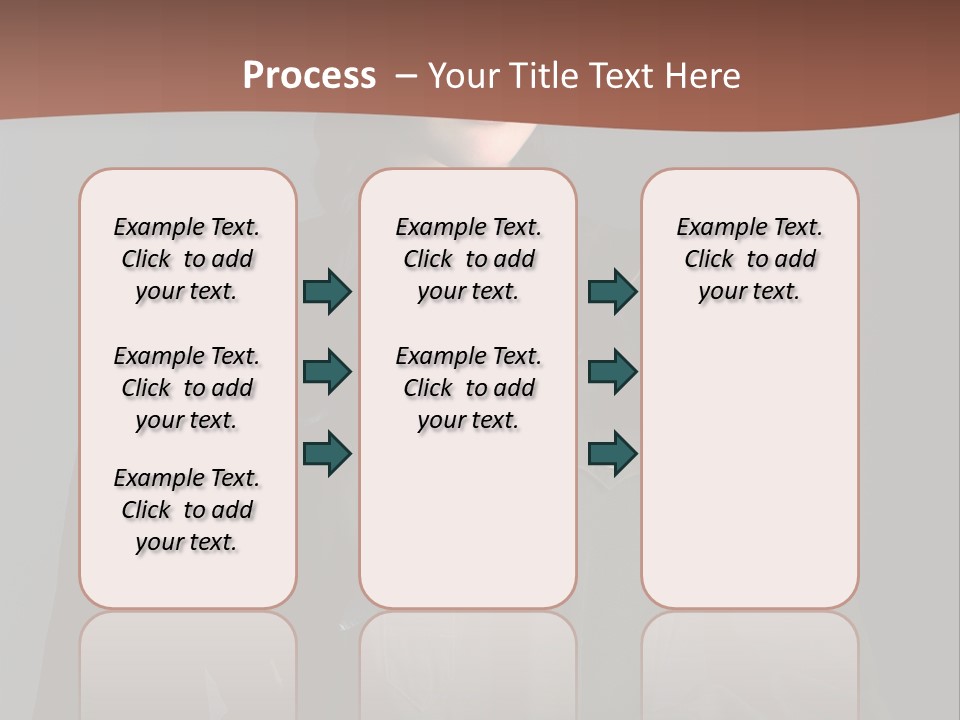 Process – Your Title Text Here

Example Text. Click to add your text.

Example Text. Click to add your text.

Example Text. Click to add your text.

Example Text. Click to add your text.

Example Text. Click to add your text.

Example Text. Click to add your text.